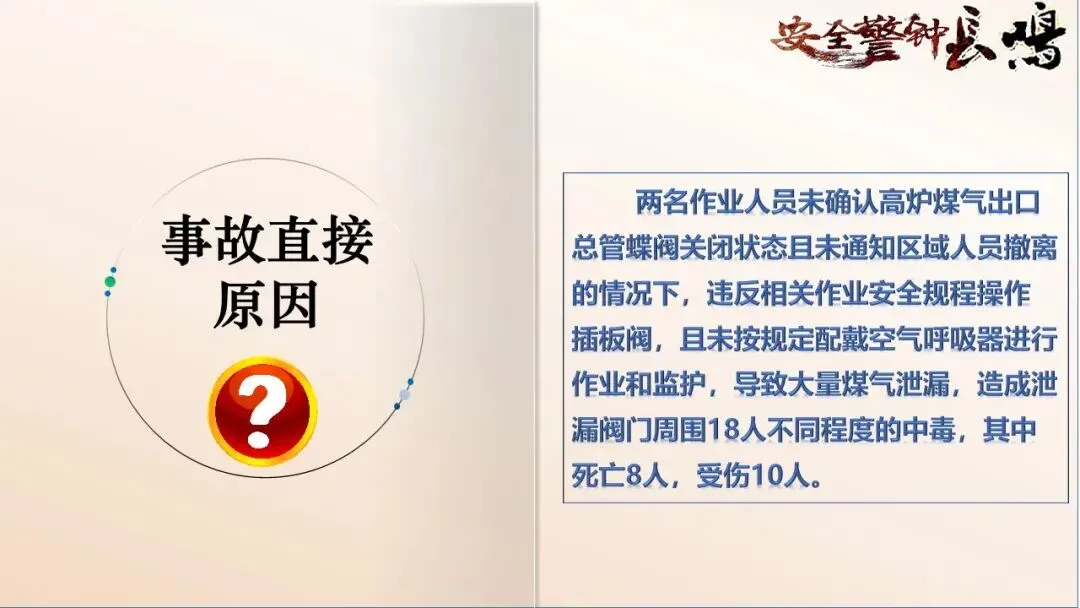 安全警钟长鸣

事故直接原因

?

两名作业人员未确认高炉煤气出口总管蝶阀关闭状态且未通知区域人员撤离的情况下，违反相关作业安全规程操作插板阀，且未按规定配戴空气呼吸器进行作业和监护，导致大量煤气泄漏，造成泄漏阀门周围18人不同程度的中毒，其中死亡8人，受伤10人。